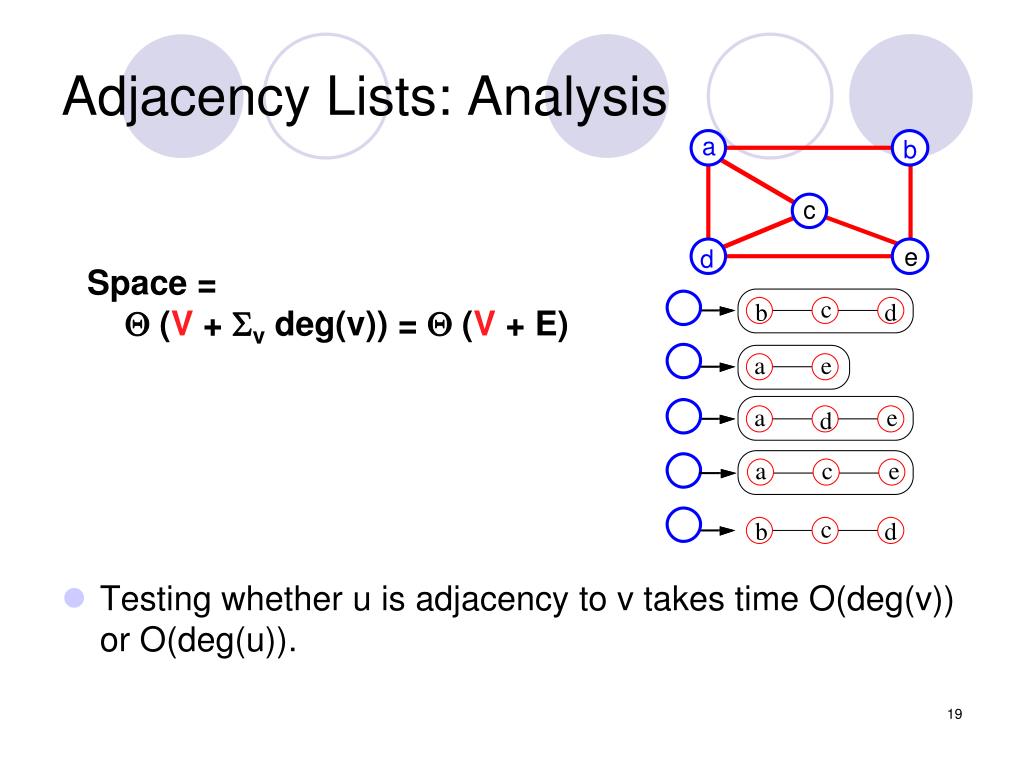 Adjacency Lists: Analysis

a
b
c
d
e

Space =
$\Theta$ (V + $\Sigma_v$ deg(v)) = $\Theta$ (V + E)

b c d
a e
a d e
a c e
b c d

Testing whether u is adjacency to v takes time O(deg(v)) or O(deg(u)).

19